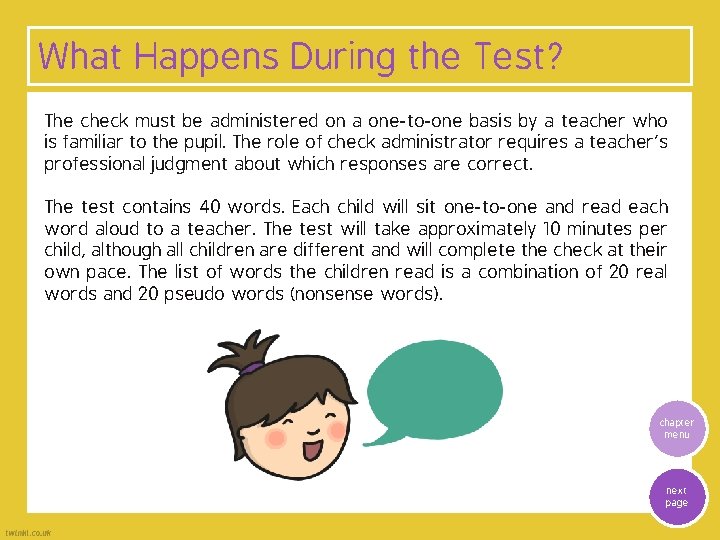 What Happens During the Test?

The check must be administered on a one-to-one basis by a teacher who is familiar to the pupil. The role of check administrator requires a teacher's professional judgment about which responses are correct.

The test contains 40 words. Each child will sit one-to-one and read each word aloud to a teacher. The test will take approximately 10 minutes per child, although all children are different and will complete the check at their own pace. The list of words the children read is a combination of 20 real words and 20 pseudo words (nonsense words).

chapter menu

next page

twinkl.co.uk